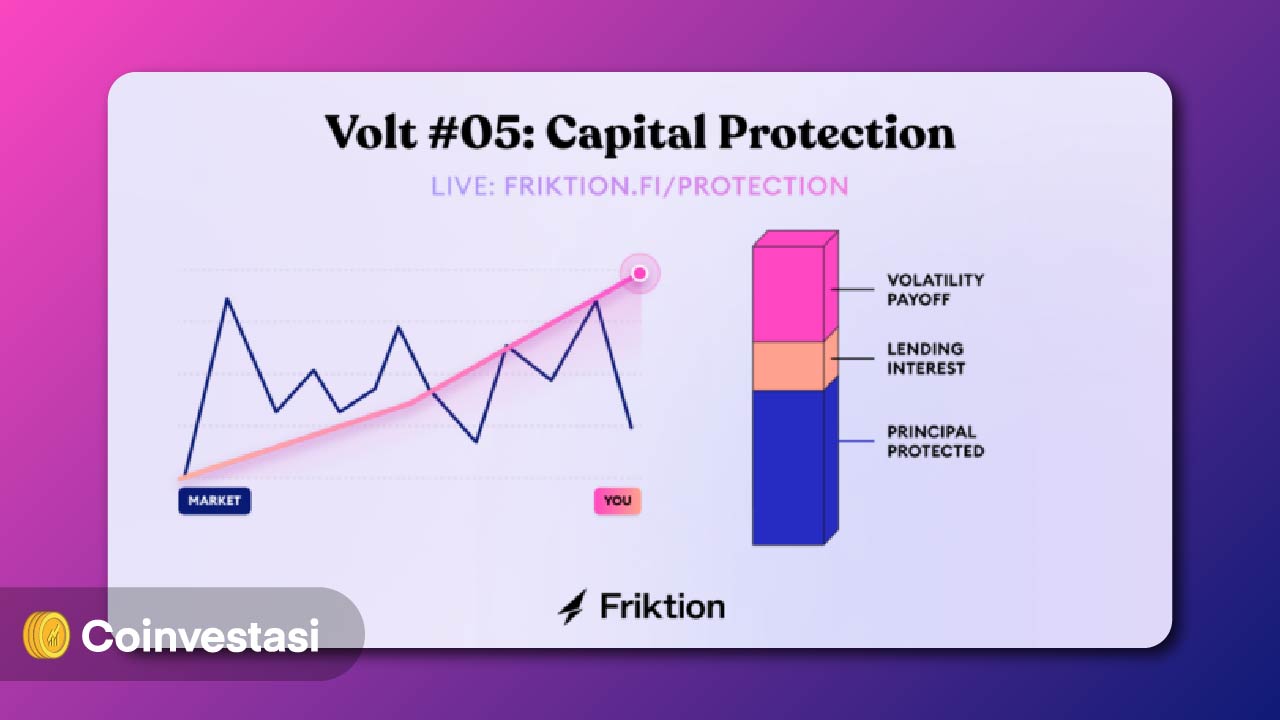 Volt #05: Capital Protection

LIVE: FRIKTION.FI/PROTECTION

MARKET

YOU

VOLATILITY PAYOFF

LENDING INTEREST

PRINCIPAL PROTECTED

Friktion

Coinvestasi